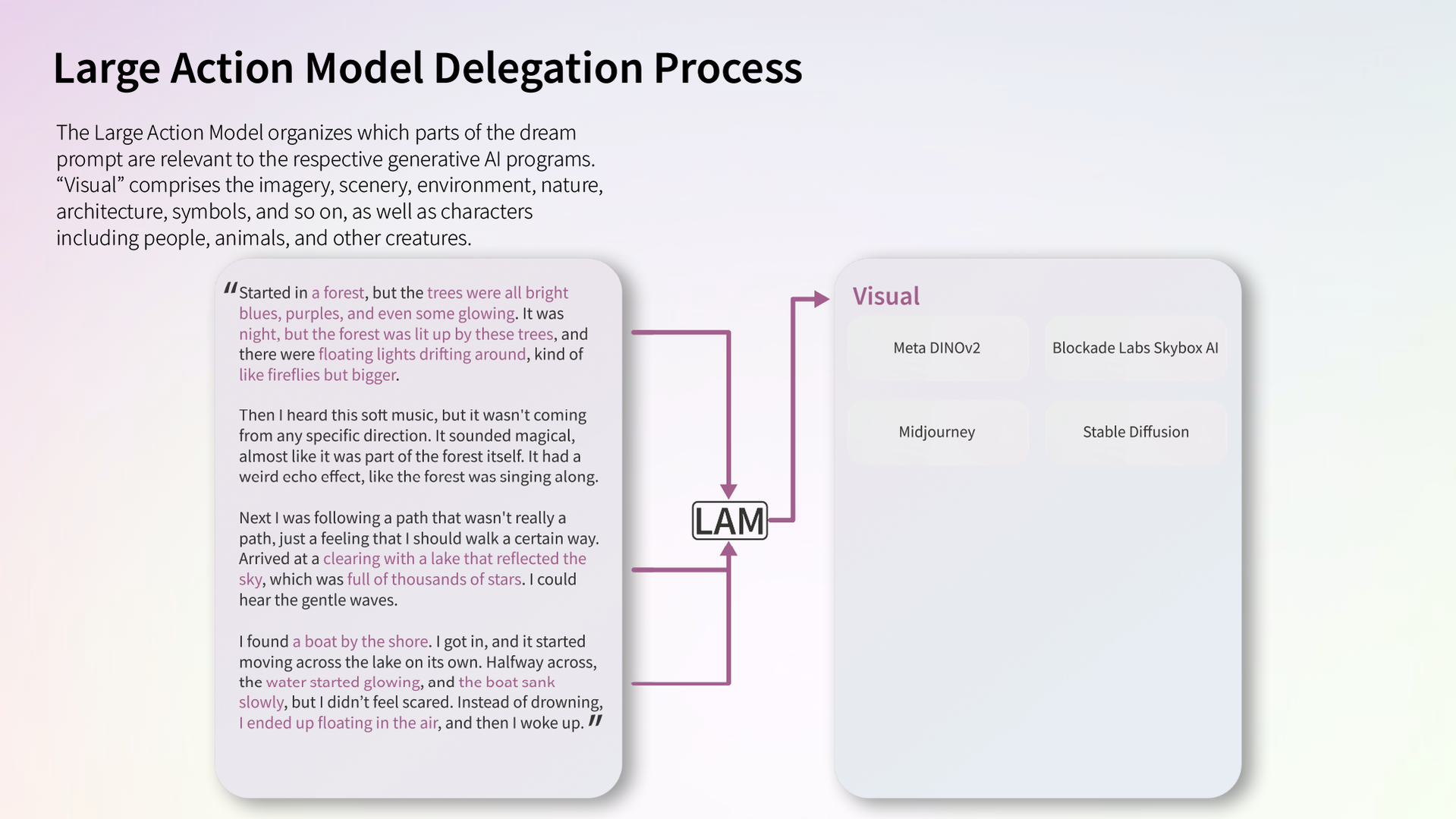 Large Action Model Delegation Process

The Large Action Model organizes which parts of the dream prompt are relevant to the respective generative AI programs. “Visual” comprises the imagery, scenery, environment, nature, architecture, symbols, and so on, as well as characters including people, animals, and other creatures.

"Started in a forest, but the trees were all bright blues, purples, and even some glowing. It was night, but the forest was lit up by these trees, and there were floating lights drifting around, kind of like fireflies but bigger.

Then I heard this soft music, but it wasn't coming from any specific direction. It sounded magical, almost like it was part of the forest itself. It had a weird echo effect, like the forest was singing along.

Next I was following a path that wasn't really a path, just a feeling that I should walk a certain way. Arrived at a clearing with a lake that reflected the sky, which was full of thousands of stars. I could hear the gentle waves.

I found a boat by the shore. I got in, and it started moving across the lake on its own. Halfway across, the water started glowing, and the boat sank slowly, but I didn’t feel scared. Instead of drowning, I ended up floating in the air, and then I woke up."

LAM

Visual

Meta DINOv2

Blockade Labs Skybox AI

Midjourney

Stable Diffusion